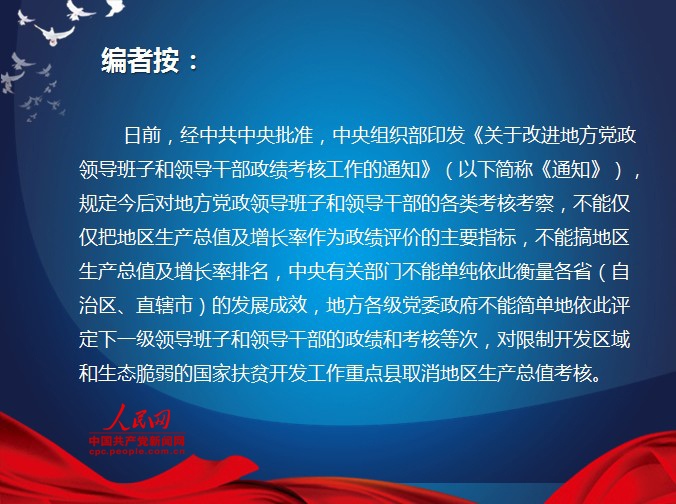 编者按：

日前，经中共中央批准，中央组织部印发《关于改进地方党政领导班子和领导干部政绩考核工作的通知》（以下简称《通知》），规定今后对地方党政领导班子和领导干部的各类考核考察，不能仅仅把地区生产总值及增长率作为政绩评价的主要指标，不能搞地区生产总值及增长率排名，中央有关部门不能单纯依此衡量各省（自治区、直辖市）的发展成效，地方各级党委政府不能简单地依此评定下一级领导班子和领导干部的政绩和考核等次，对限制开发区域和生态脆弱的国家扶贫开发工作重点县取消地区生产总值考核。

人民网
中国共产党新闻网
cpc.people.com.cn